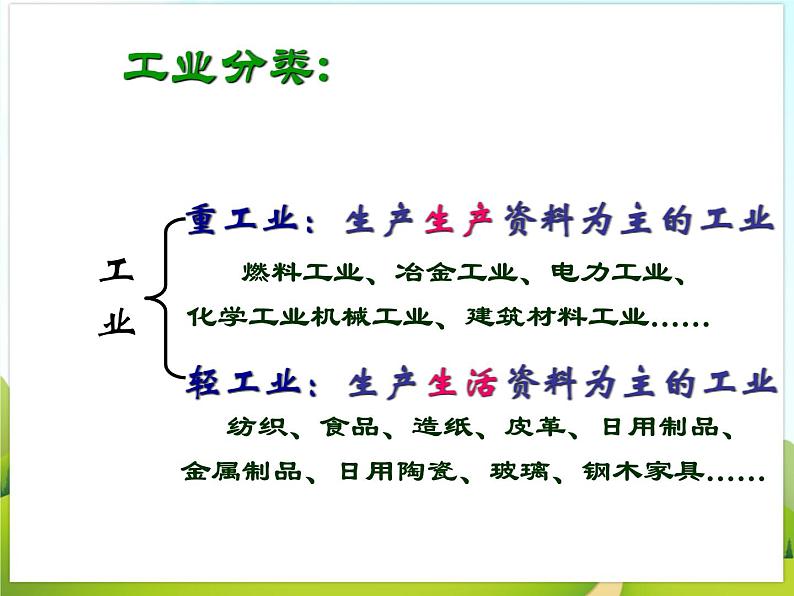 工业分类:

工业

重工业：生产生产资料为主的工业

燃料工业、冶金工业、电力工业、化学工业机械工业、建筑材料工业……

轻工业：生产生活资料为主的工业

纺织、食品、造纸、皮革、日用制品、金属制品、日用陶瓷、玻璃、钢木家具……